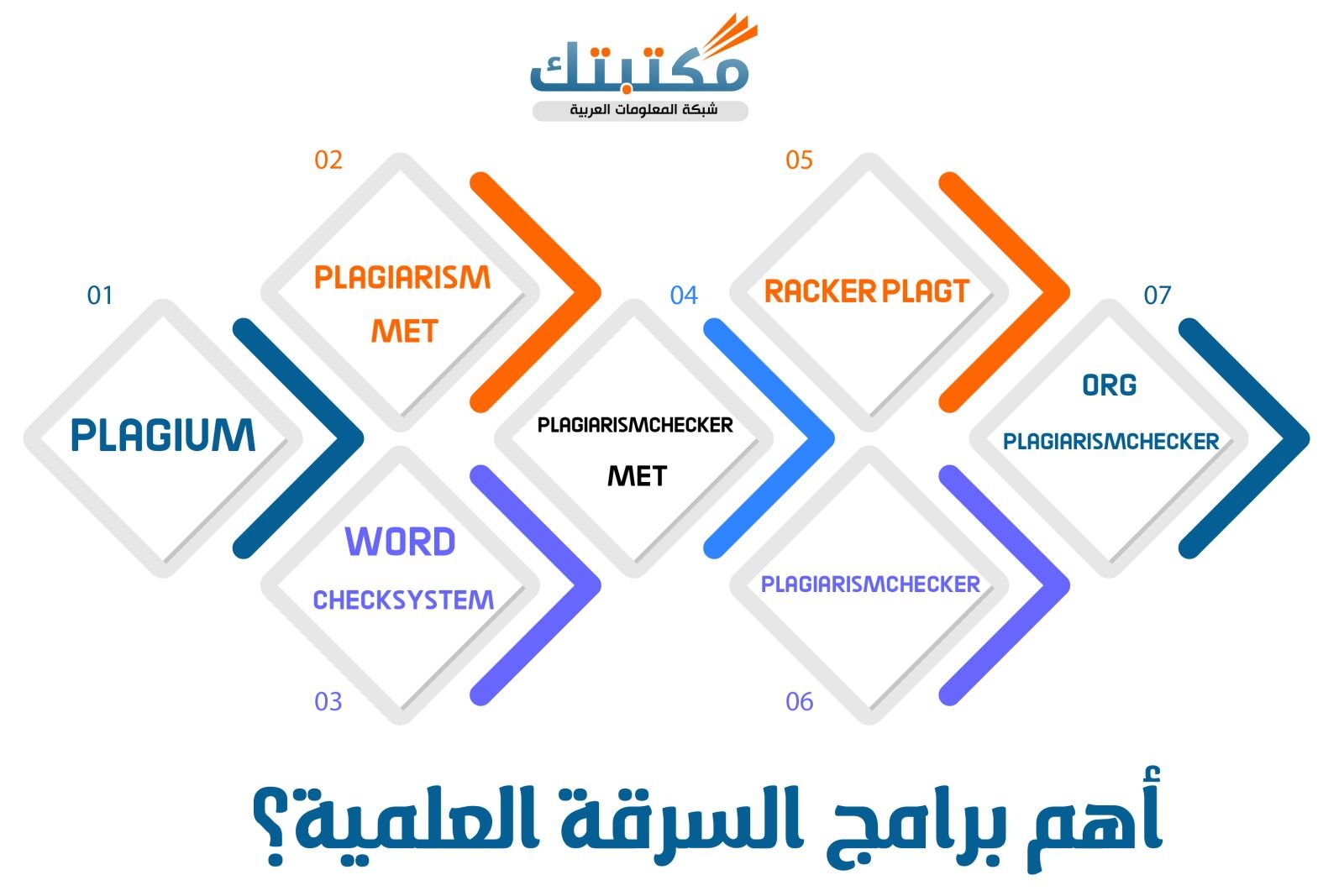 مكتبتك
شبكة المعلومات العربية

01
PLAGIUM

02
PLAGIARISM
MET

03
WORD
CHECKSYSTEM

04
PLAGIARISMCHECKER
MET

05
RACKER PLAGT

06
PLAGIARISMCHECKER

07
ORG
PLAGIARISMCHECKER

أهم برامج السرقة العلمية؟